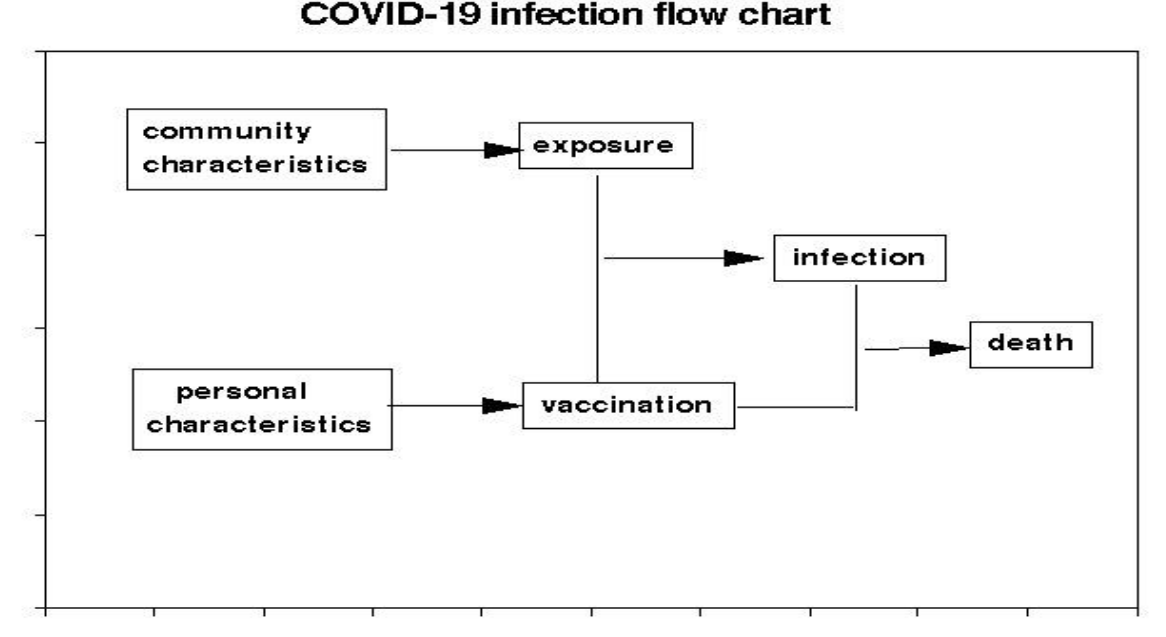 COVID-19 infection flow chart

community characteristics

exposure

infection

death

personal characteristics

vaccination